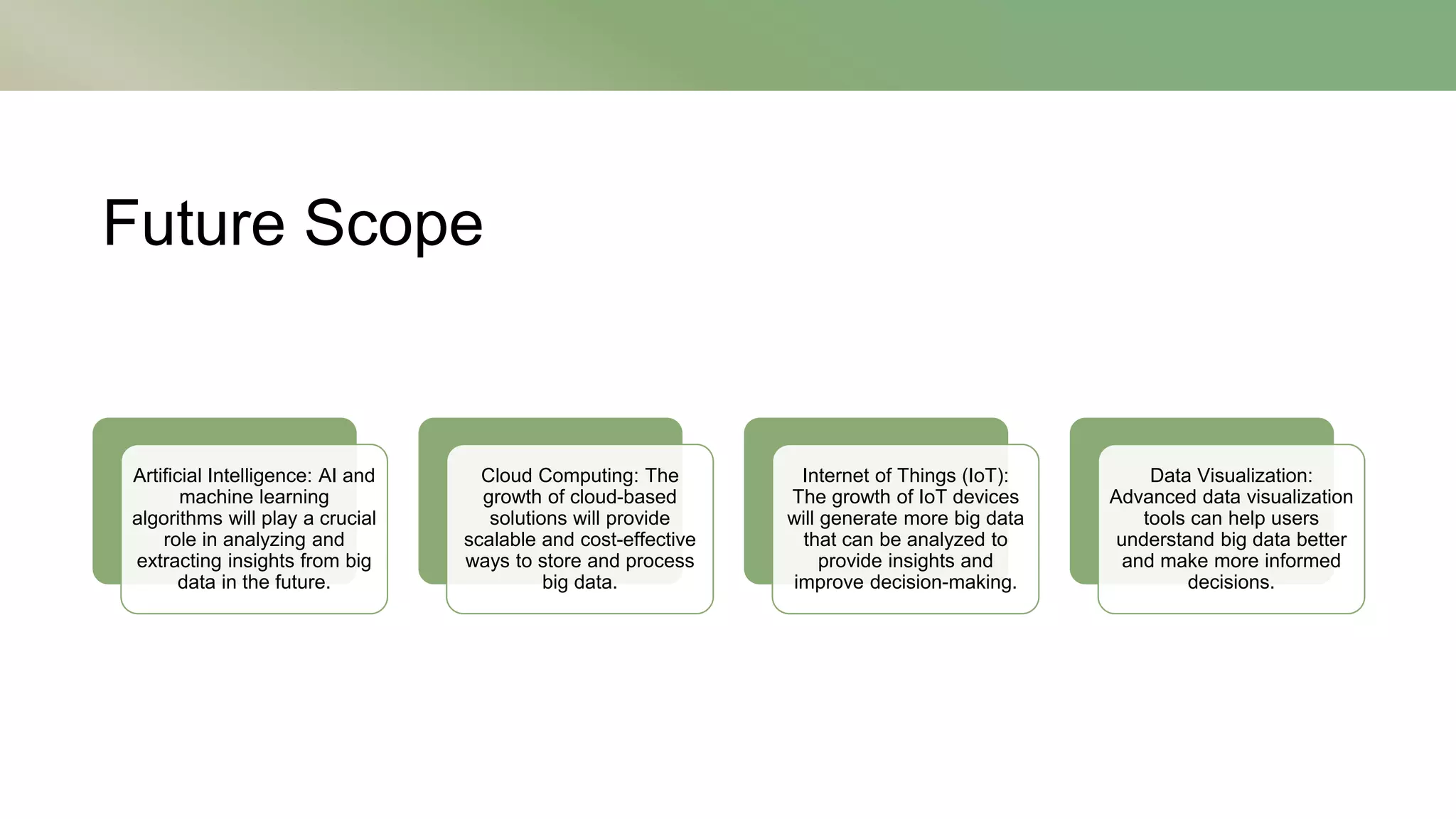 Future Scope

Artificial Intelligence: AI and machine learning algorithms will play a crucial role in analyzing and extracting insights from big data in the future.

Cloud Computing: The growth of cloud-based solutions will provide scalable and cost-effective ways to store and process big data.

Internet of Things (IoT): The growth of IoT devices will generate more big data that can be analyzed to provide insights and improve decision-making.

Data Visualization: Advanced data visualization tools can help users understand big data better and make more informed decisions.